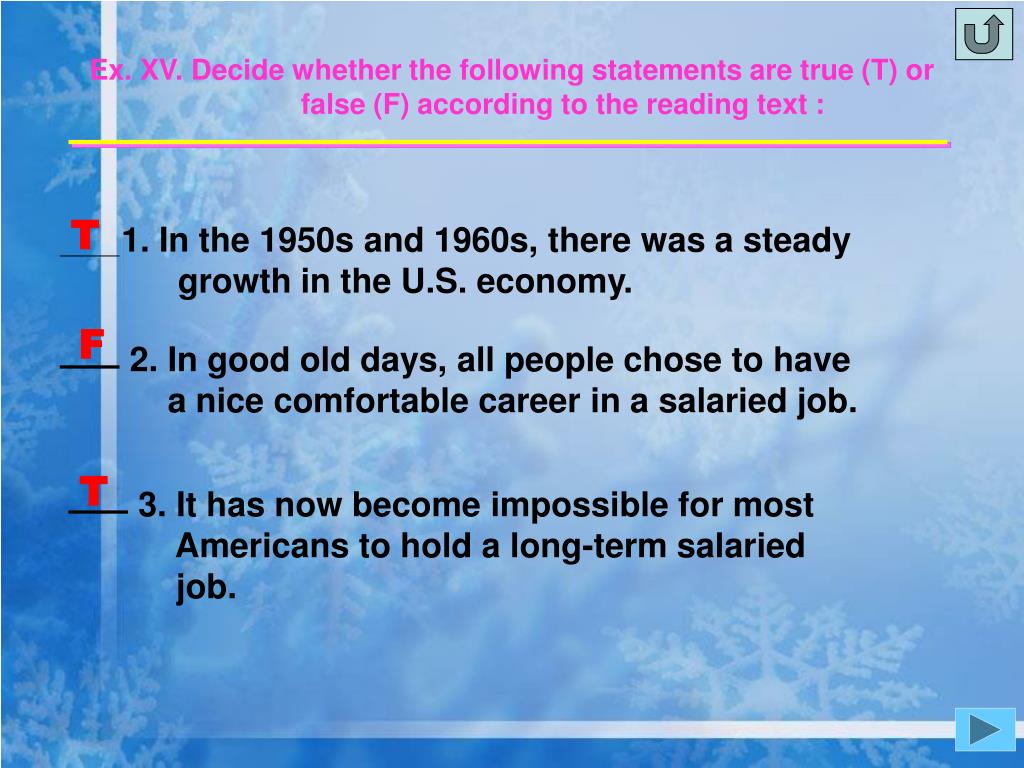 Ex. XV. Decide whether the following statements are true (T) or false (F) according to the reading text :

T 1. In the 1950s and 1960s, there was a steady growth in the U.S. economy.

F 2. In good old days, all people chose to have a nice comfortable career in a salaried job.

T 3. It has now become impossible for most Americans to hold a long-term salaried job.